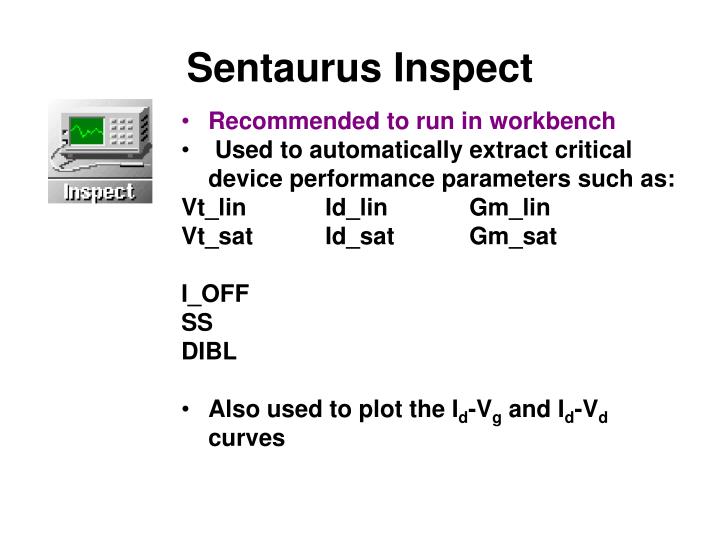 Sentaurus Inspect

Inspect

• Recommended to run in workbench
• Used to automatically extract critical device performance parameters such as:

Vt_lin Id_lin Gm_lin
Vt_sat Id_sat Gm_sat

I_OFF
SS
DIBL

• Also used to plot the $I_d$-$V_g$ and $I_d$-$V_d$ curves